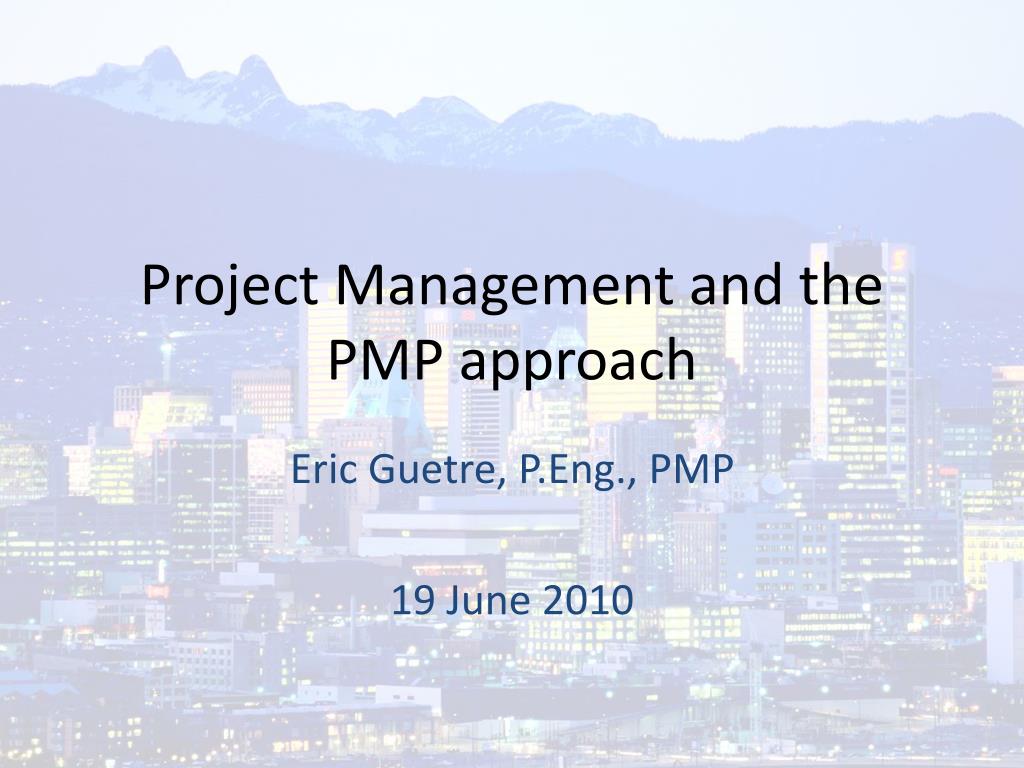 Project Management and the PMP approach

Eric Guetre, P.Eng., PMP

19 June 2010